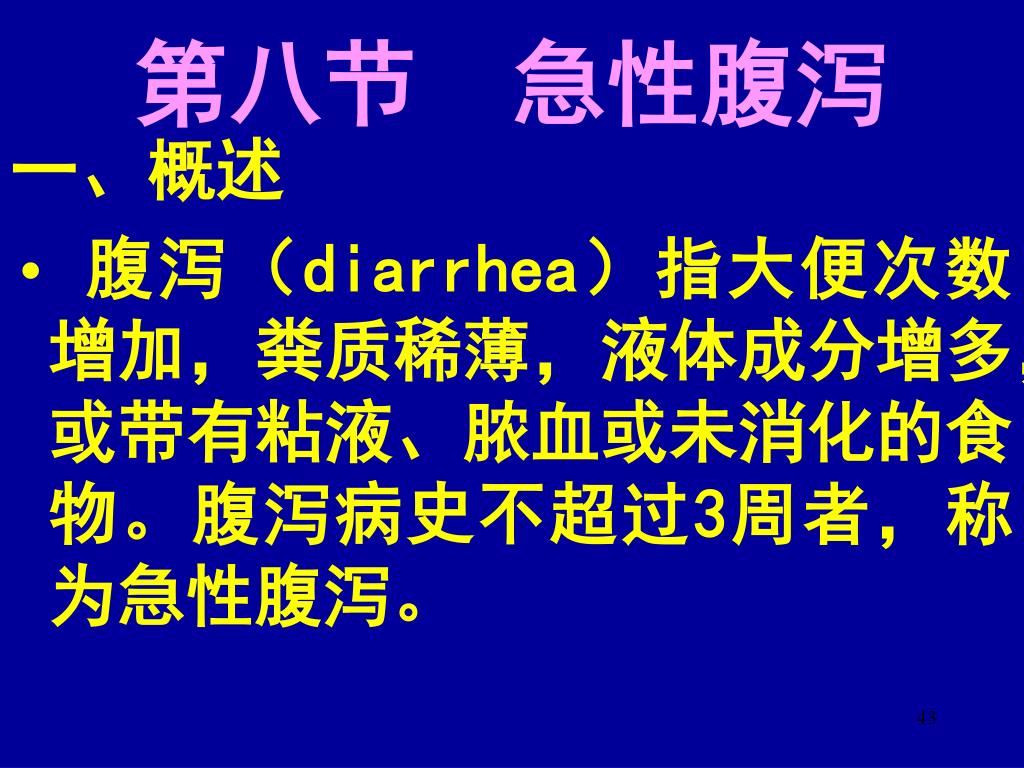 第八节　急性腹泻

一、概述

• 腹泻（diarrhea）指大便次数增加，粪质稀薄，液体成分增多，或带有粘液、脓血或未消化的食物。腹泻病史不超过3周者，称为急性腹泻。

43